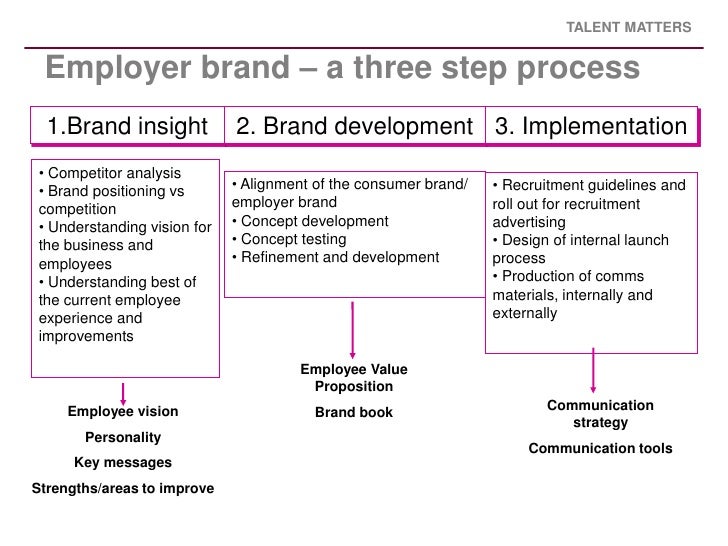 TALENT MATTERS

Employer brand – a three step process

1.Brand insight

• Competitor analysis
• Brand positioning vs competition
• Understanding vision for the business and employees
• Understanding best of the current employee experience and improvements

Employee vision

Personality

Key messages

Strengths/areas to improve

2. Brand development

• Alignment of the consumer brand/ employer brand
• Concept development
• Concept testing
• Refinement and development

Employee Value Proposition

Brand book

3. Implementation

• Recruitment guidelines and roll out for recruitment advertising
• Design of internal launch process
• Production of comms materials, internally and externally

Communication strategy

Communication tools